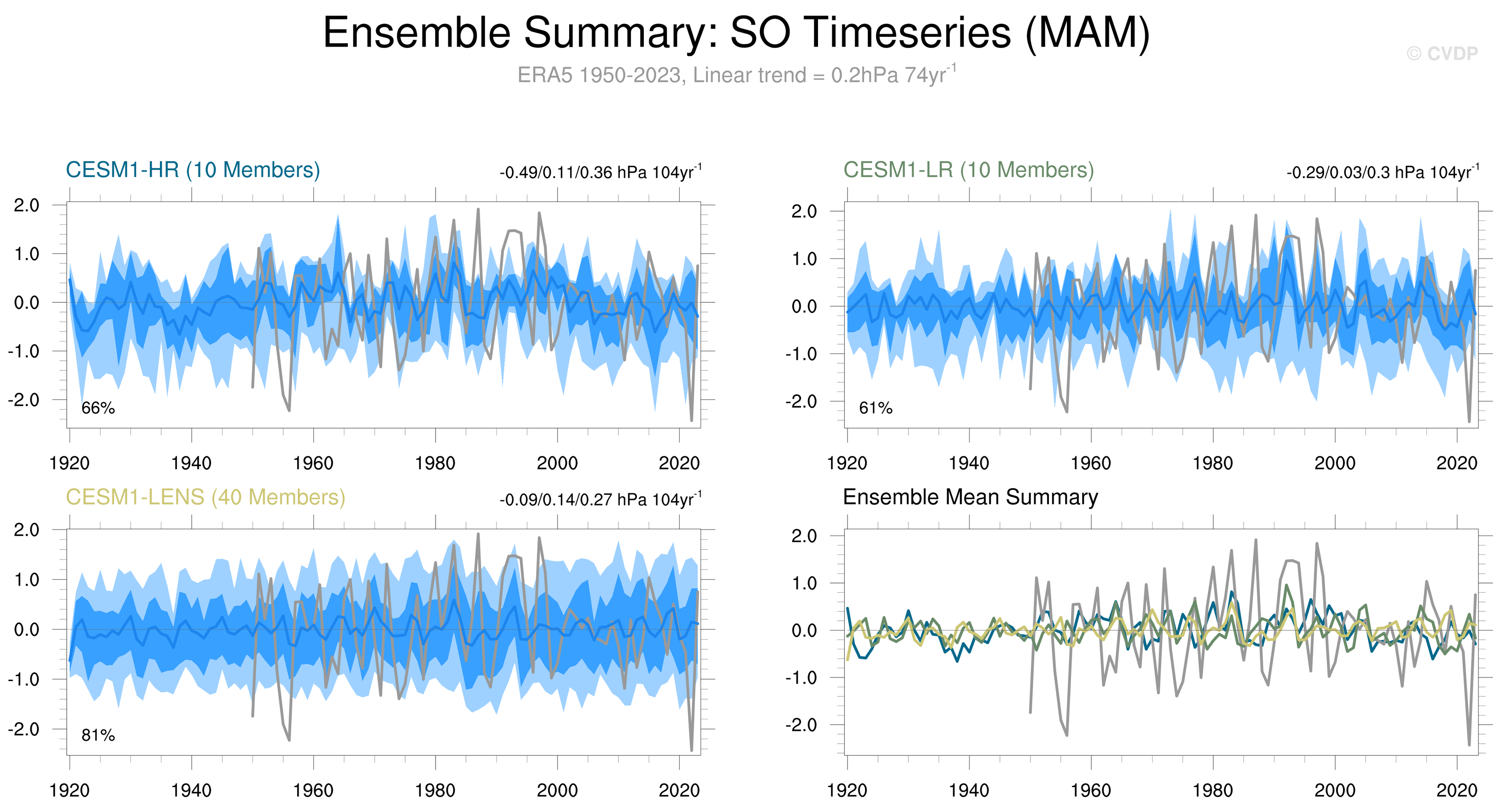 Ensemble Summary: SO Timeseries (MAM)

© CVDP

ERA5 1950-2023, Linear trend = 0.2hPa 74yr$^{-1}$

CESM1-HR (10 Members)

-0.49/0.11/0.36 hPa 104yr$^{-1}$

2.0
1.0
0.0
-1.0
-2.0

66%

1920 1940 1960 1980 2000 2020

CESM1-LR (10 Members)

-0.29/0.03/0.3 hPa 104yr$^{-1}$

2.0
1.0
0.0
-1.0
-2.0

61%

1920 1940 1960 1980 2000 2020

CESM1-LENS (40 Members)

-0.09/0.14/0.27 hPa 104yr$^{-1}$

2.0
1.0
0.0
-1.0
-2.0

81%

1920 1940 1960 1980 2000 2020

Ensemble Mean Summary

2.0
1.0
0.0
-1.0
-2.0

1920 1940 1960 1980 2000 2020